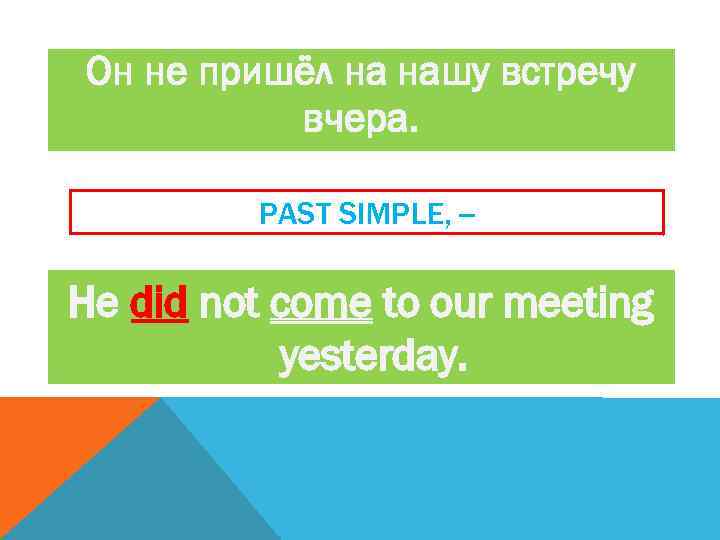 Он не пришёл на нашу встречу вчера.

PAST SIMPLE, –

He did not come to our meeting yesterday.